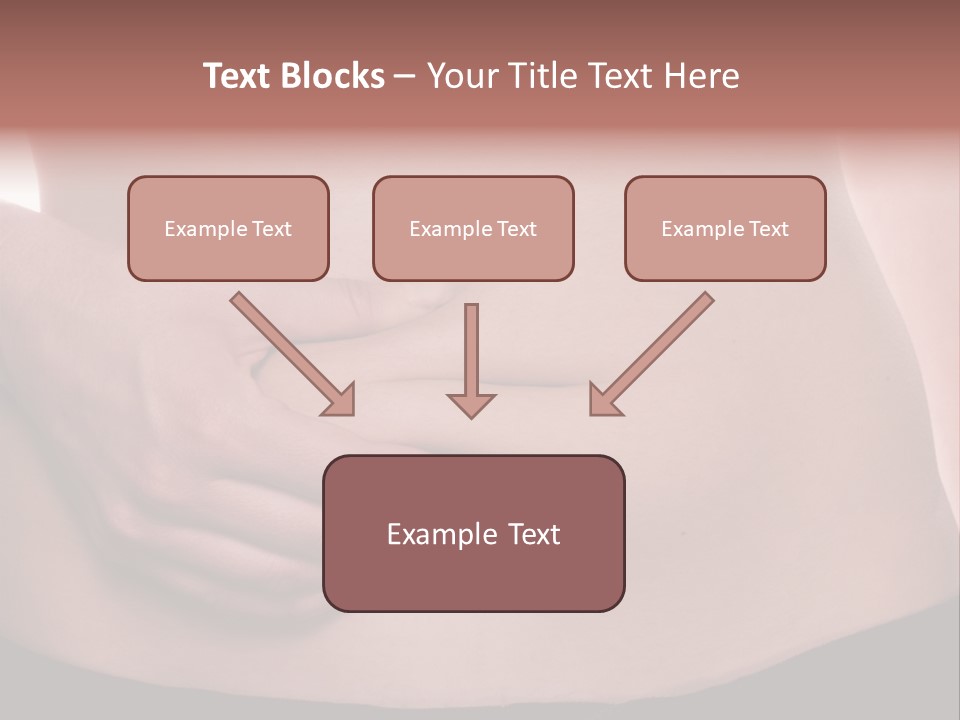 Text Blocks – Your Title Text Here

Example Text

Example Text

Example Text

Example Text